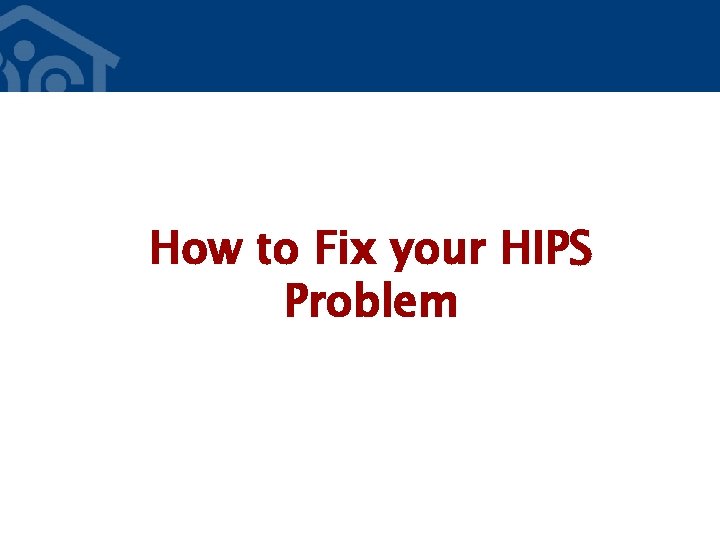 How to Fix your HIPS Problem